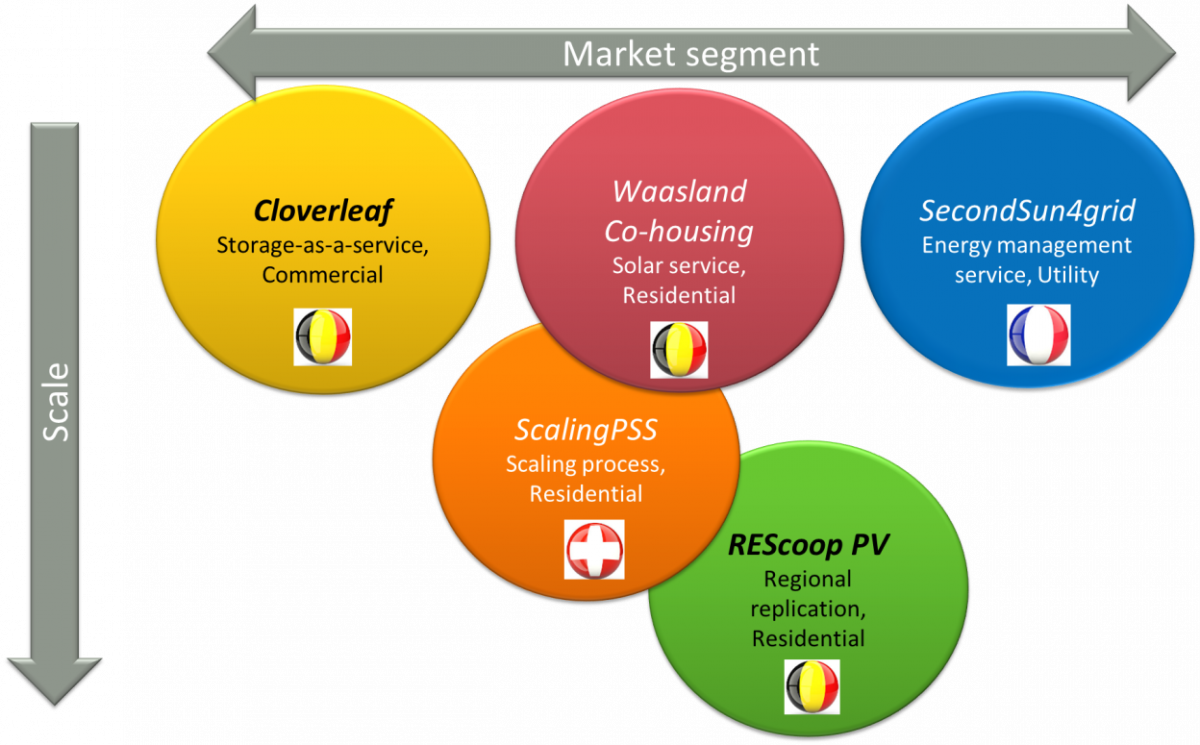 Market segment

Scale

Cloverleaf
Storage-as-a-service, Commercial

Waasland Co-housing
Solar service, Residential

SecondSun4grid
Energy management service, Utility

ScalingPSS
Scaling process, Residential

REScoop PV
Regional replication, Residential